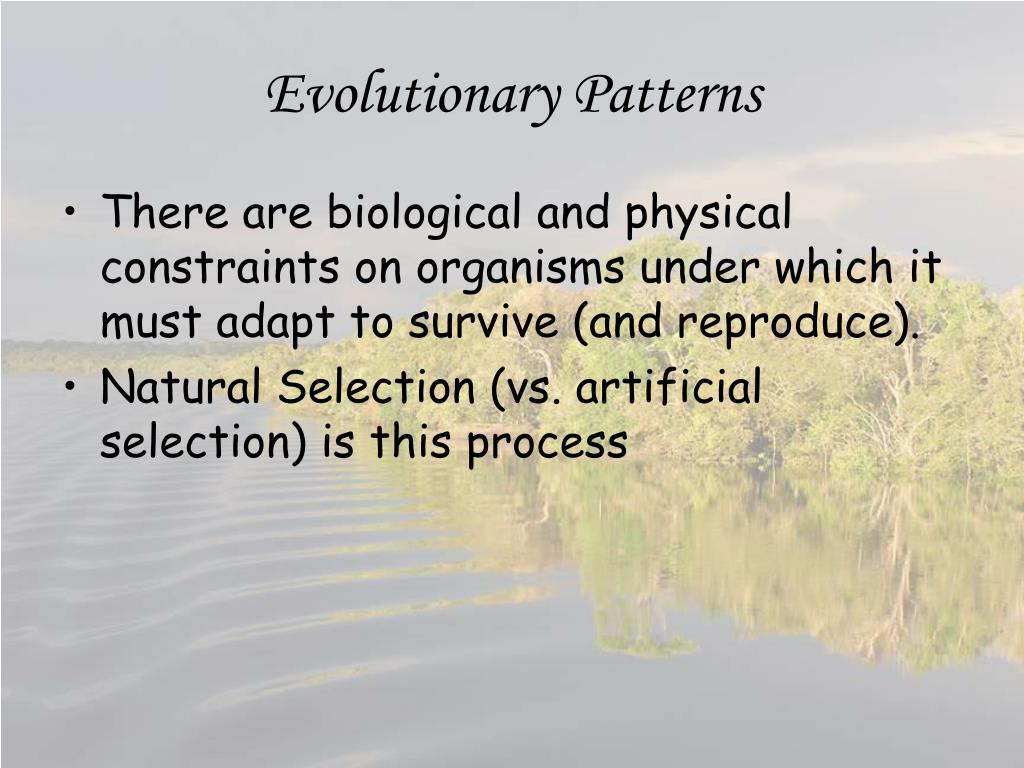 Evolutionary Patterns

• There are biological and physical constraints on organisms under which it must adapt to survive (and reproduce).
• Natural Selection (vs. artificial selection) is this process